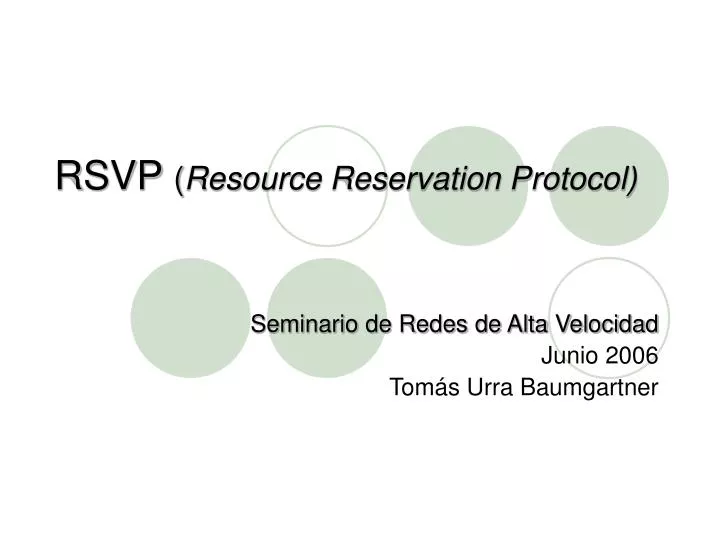 RSVP (Resource Reservation Protocol)

Seminario de Redes de Alta Velocidad
Junio 2006
Tomás Urra Baumgartner